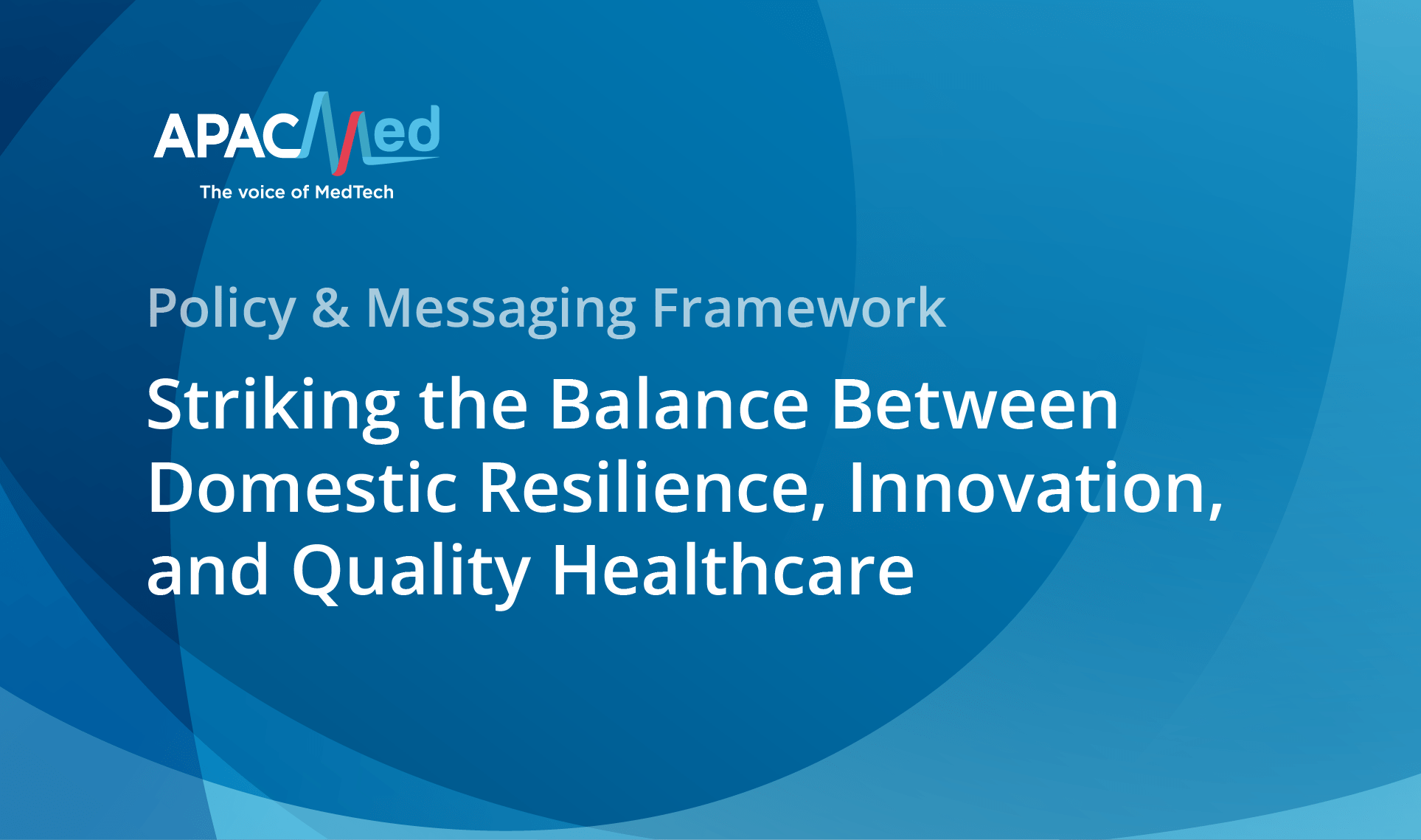 APACMed
The voice of MedTech

Policy & Messaging Framework

Striking the Balance Between Domestic Resilience, Innovation, and Quality Healthcare